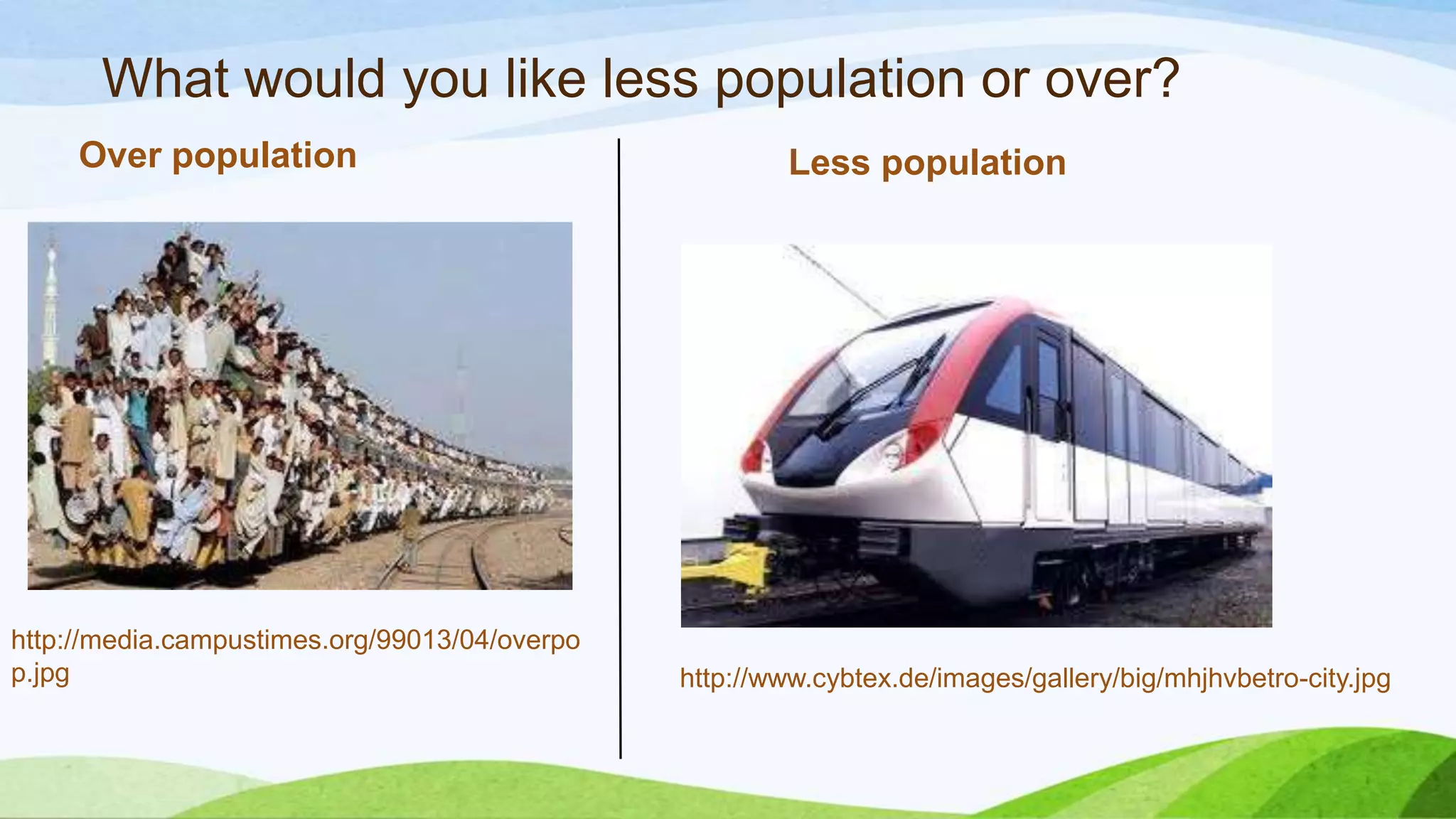 What would you like less population or over?

Over population

http://media.campustimes.org/99013/04/overpop.jpg

Less population

http://www.cybtex.de/images/gallery/big/mhjhvbetro-city.jpg